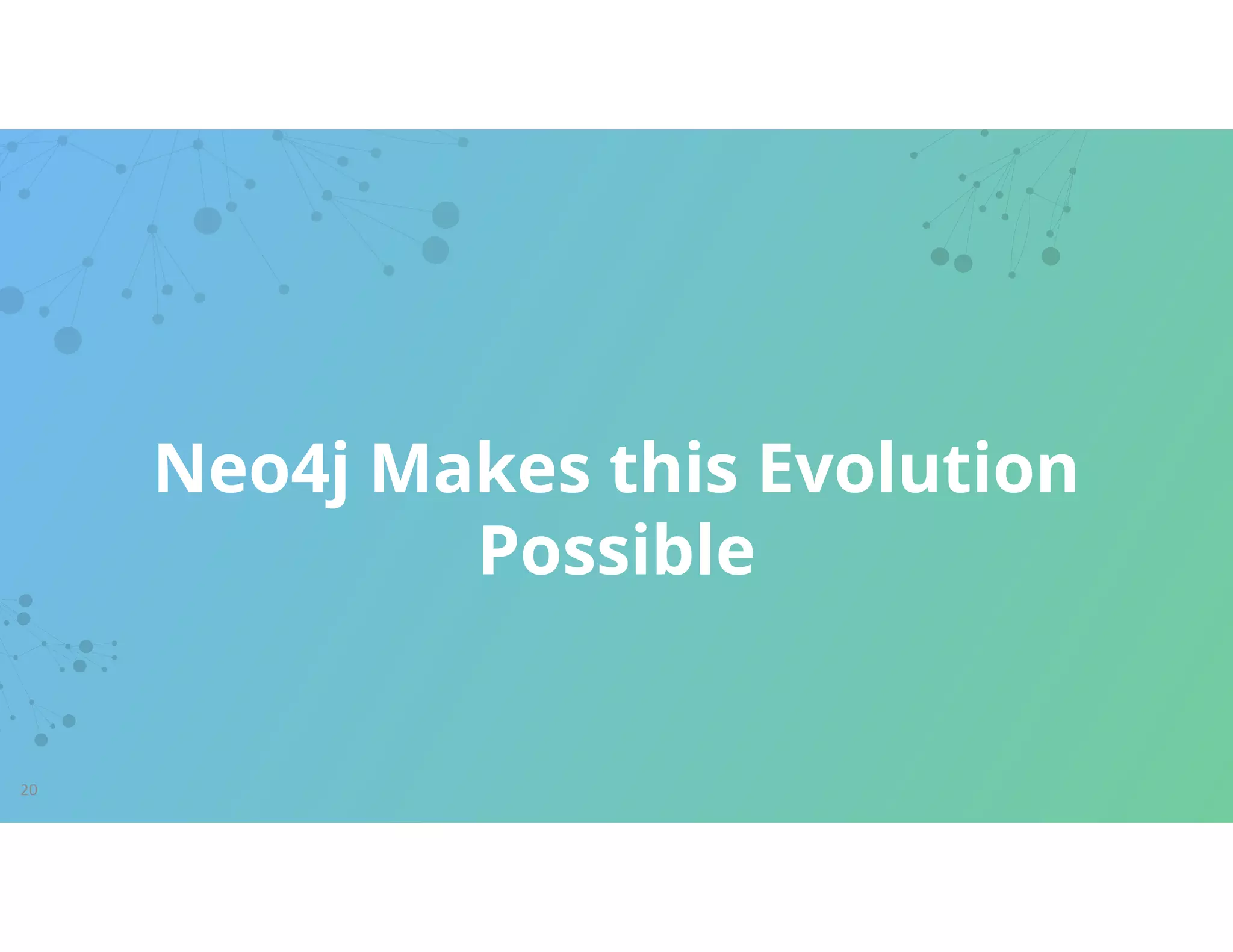 Neo4j Makes this Evolution Possible

20